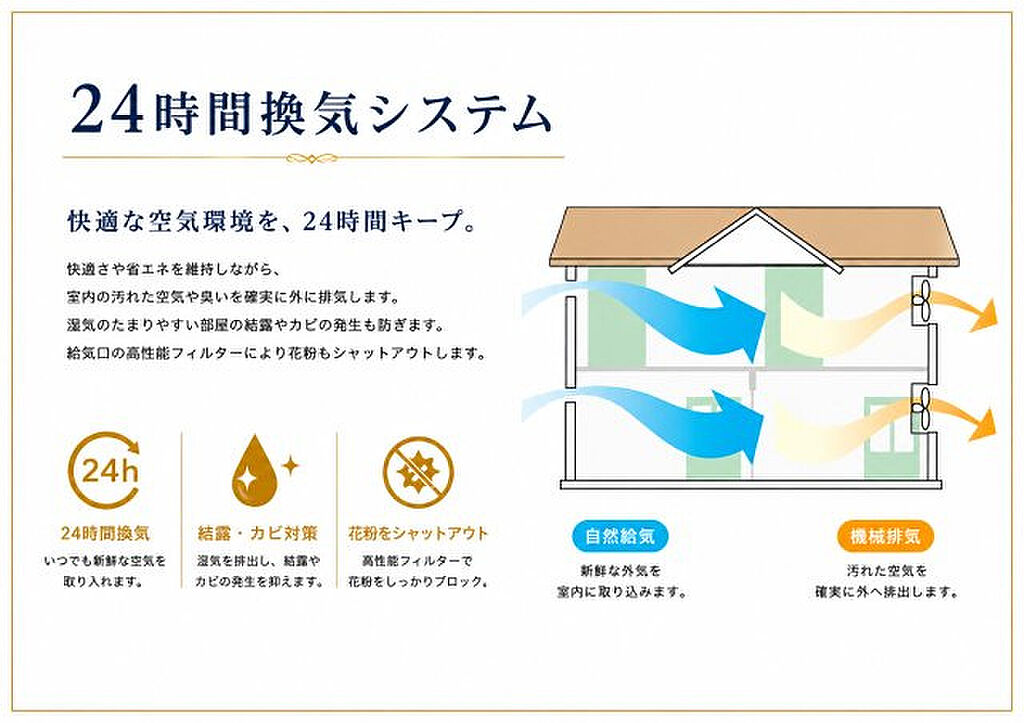 24時間換気システム

快適な空気環境を、24時間キープ。

快適さや省エネを維持しながら、
室内の汚れた空気や臭いを確実に外に排気します。
湿気のたまりやすい部屋の結露やカビの発生も防ぎます。
給気口の高性能フィルターにより花粉もシャットアウトします。

24h

24時間換気
いつでも新鮮な空気を取り入れます。

結露・カビ対策
湿気を排出し、結露やカビの発生を抑えます。

花粉をシャットアウト
高性能フィルターで花粉をしっかりブロック。

自然給気
新鮮な外気を室内に取り込みます。

機械排気
汚れた空気を確実に外へ排出します。